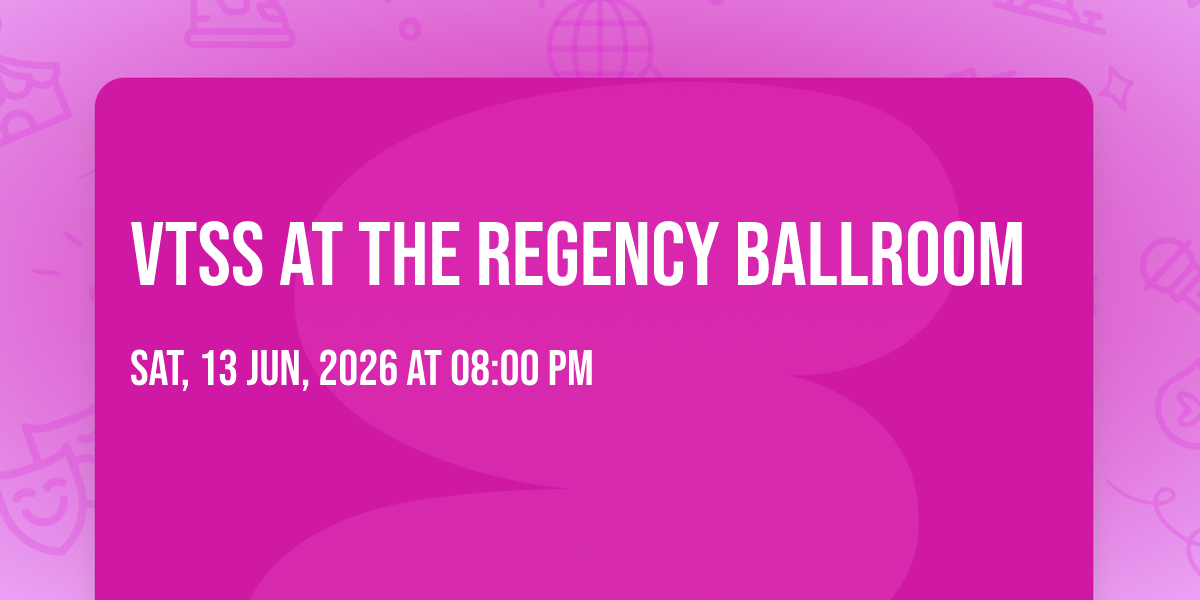 VTSS AT THE REGENCY BALLROOM

SAT, 13 JUN, 2026 AT 08:00 PM